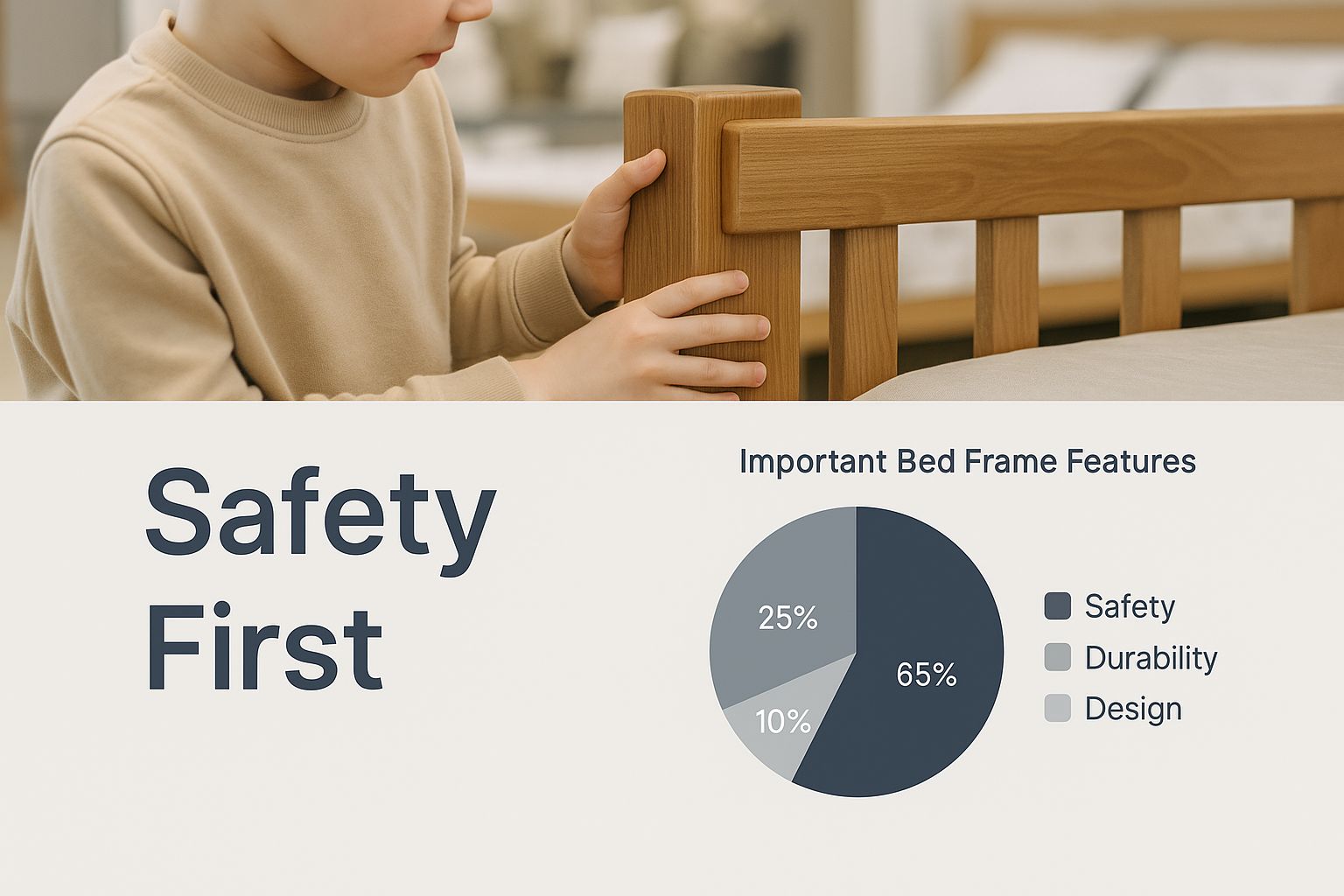 Safety First

Important Bed Frame Features

25%

65%

10%

Safety
Durability
Design